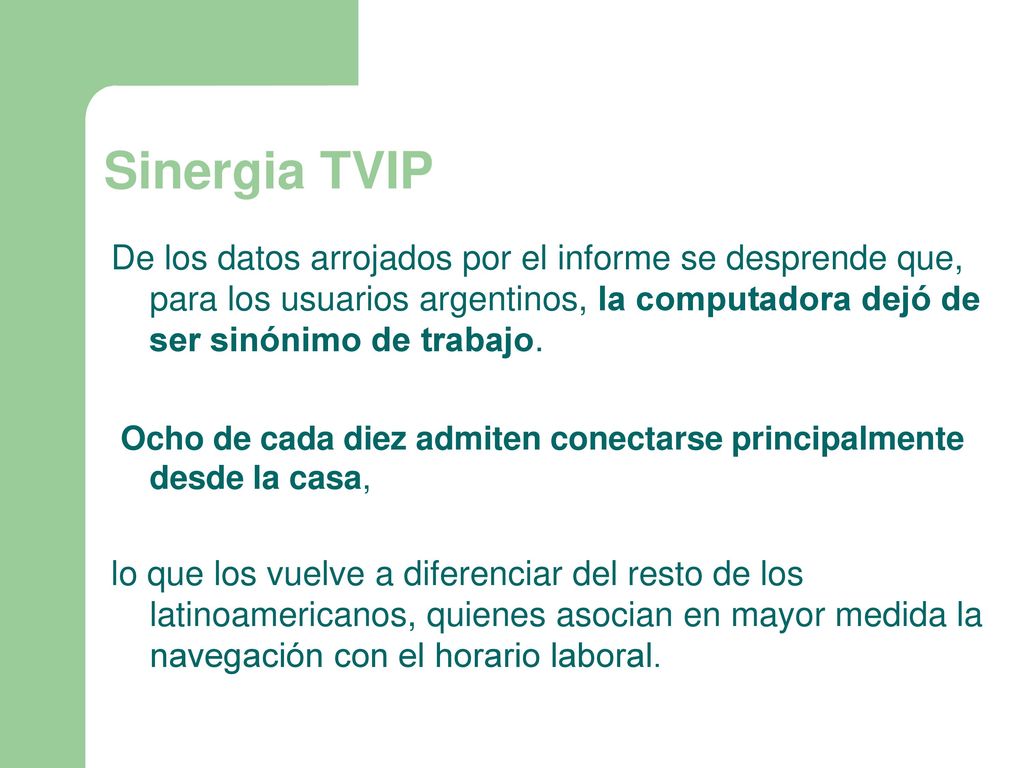 Sinergia TVIP

De los datos arrojados por el informe se desprende que, para los usuarios argentinos, la computadora dejó de ser sinónimo de trabajo.

Ocho de cada diez admiten conectarse principalmente desde la casa,

lo que los vuelve a diferenciar del resto de los latinoamericanos, quienes asocian en mayor medida la navegación con el horario laboral.